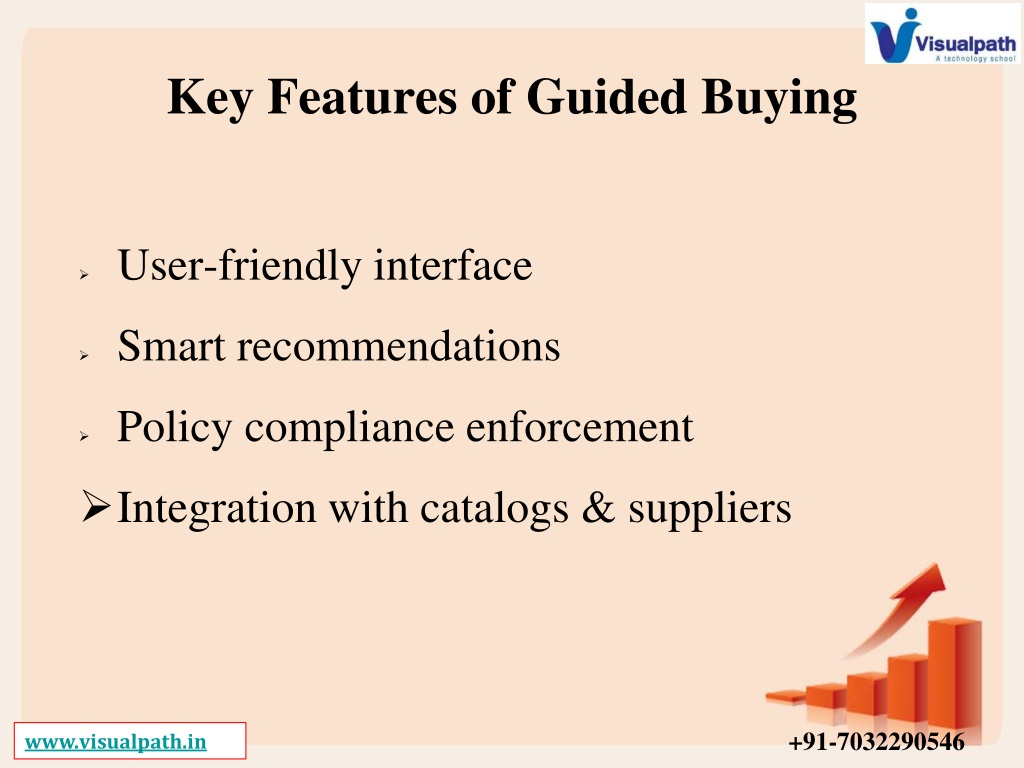 Visualpath
A technology school

Key Features of Guided Buying

➢ User-friendly interface
➢ Smart recommendations
➢ Policy compliance enforcement
➢ Integration with catalogs & suppliers

www.visualpath.in

+91-7032290546